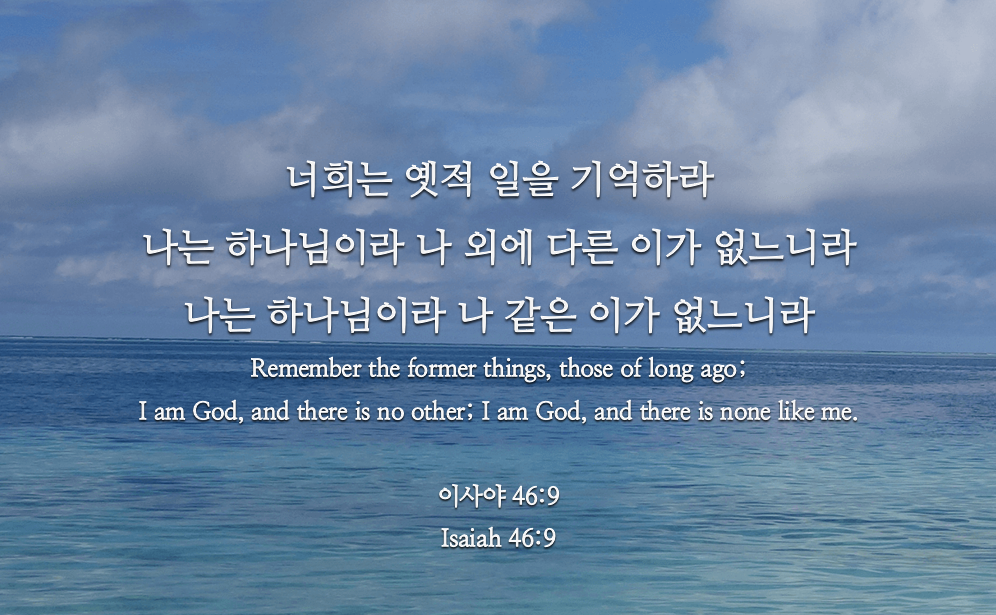 너희는 옛적 일을 기억하라
나는 하나님이라 나 외에 다른 이가 없느니라
나는 하나님이라 나 같은 이가 없느니라
Remember the former things, those of long ago;
I am God, and there is no other; I am God, and there is none like me.

이사야 46:9
Isaiah 46:9